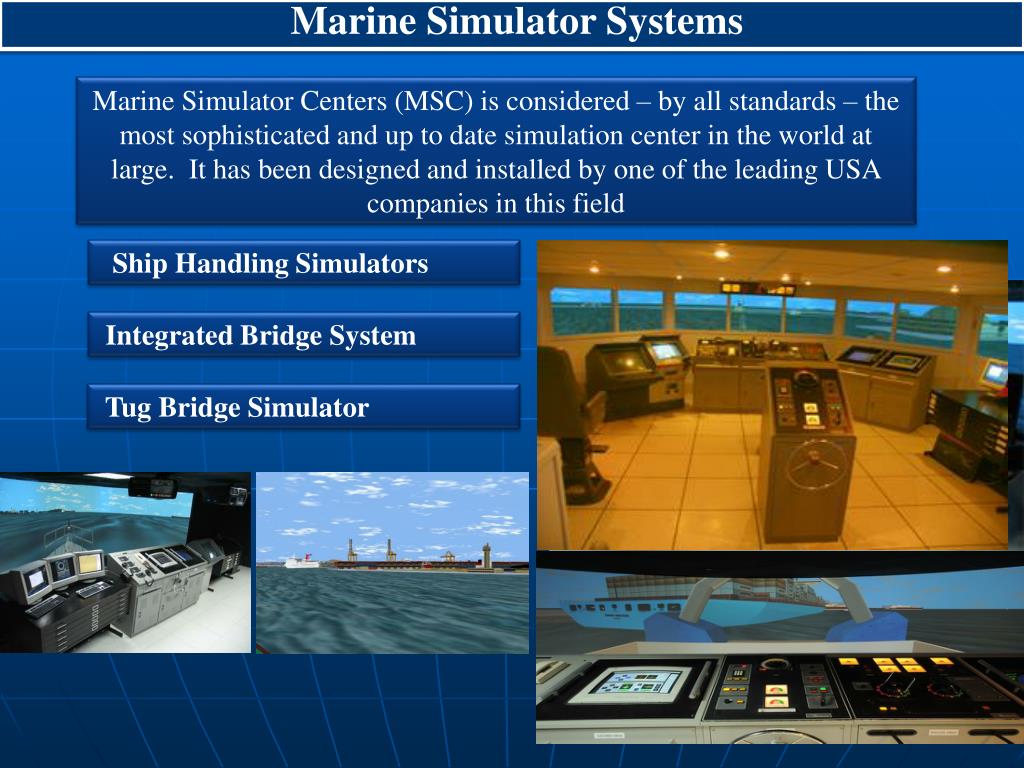 Marine Simulator Systems

Marine Simulator Centers (MSC) is considered – by all standards – the most sophisticated and up to date simulation center in the world at large. It has been designed and installed by one of the leading USA companies in this field

Ship Handling Simulators

Integrated Bridge System

Tug Bridge Simulator